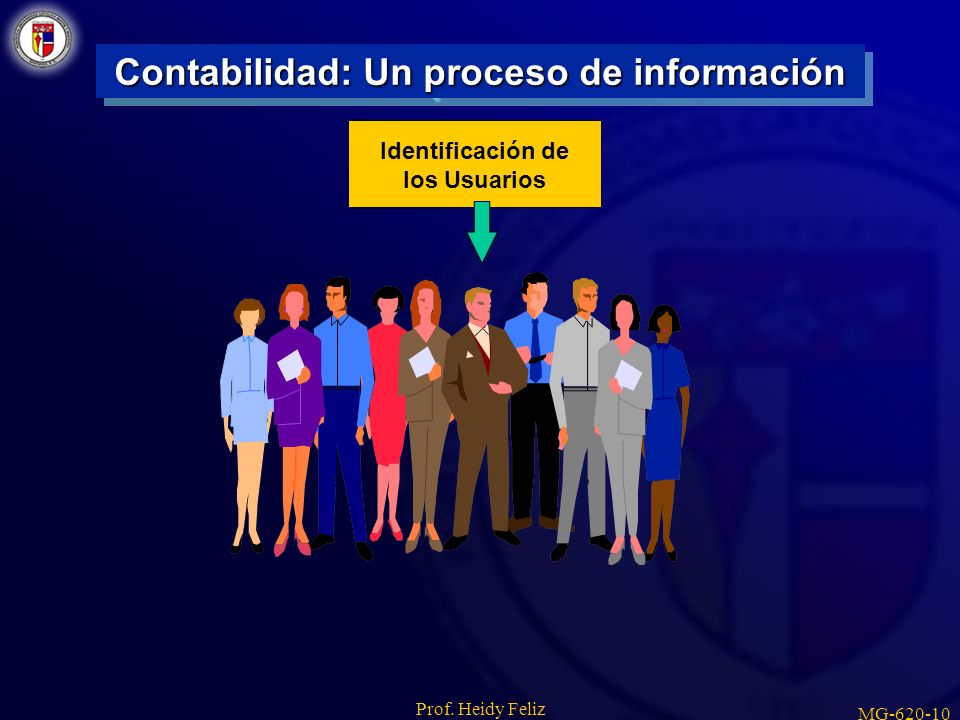 Contabilidad: Un proceso de información

Identificación de los Usuarios

Prof. Heidy Feliz

MG-620-10